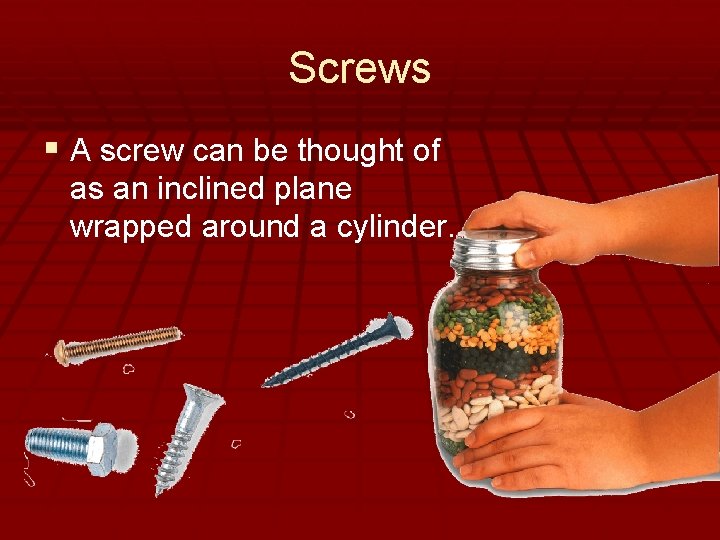 Screws

A screw can be thought of as an inclined plane wrapped around a cylinder.